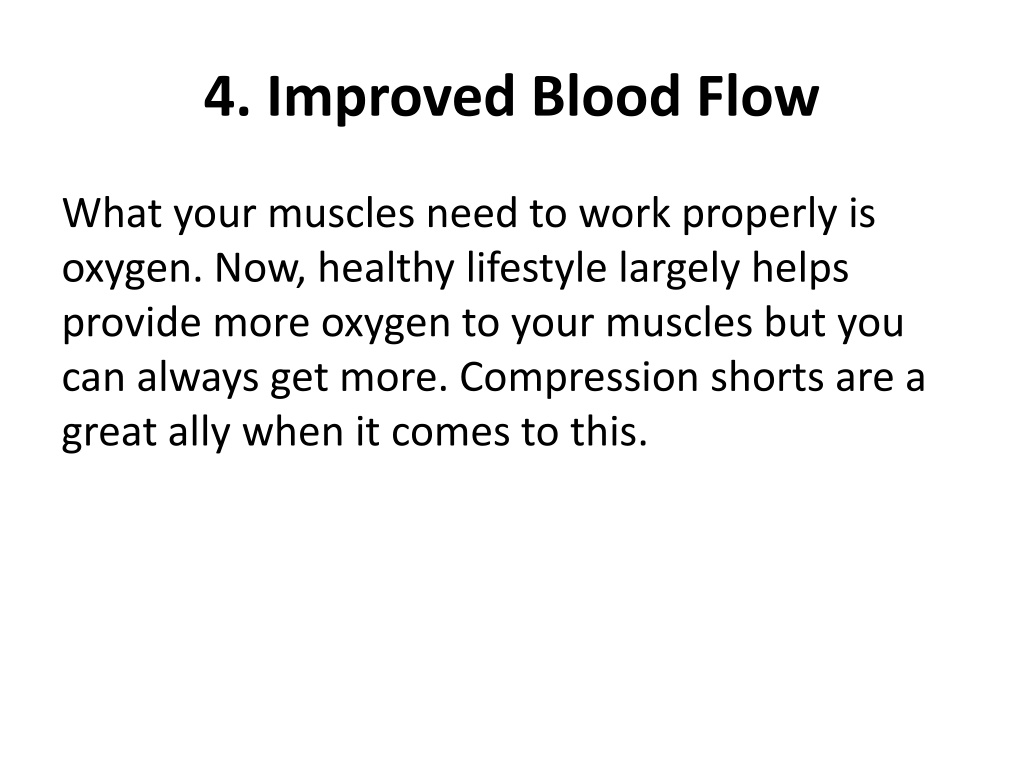 4. Improved Blood Flow

What your muscles need to work properly is oxygen. Now, healthy lifestyle largely helps provide more oxygen to your muscles but you can always get more. Compression shorts are a great ally when it comes to this.